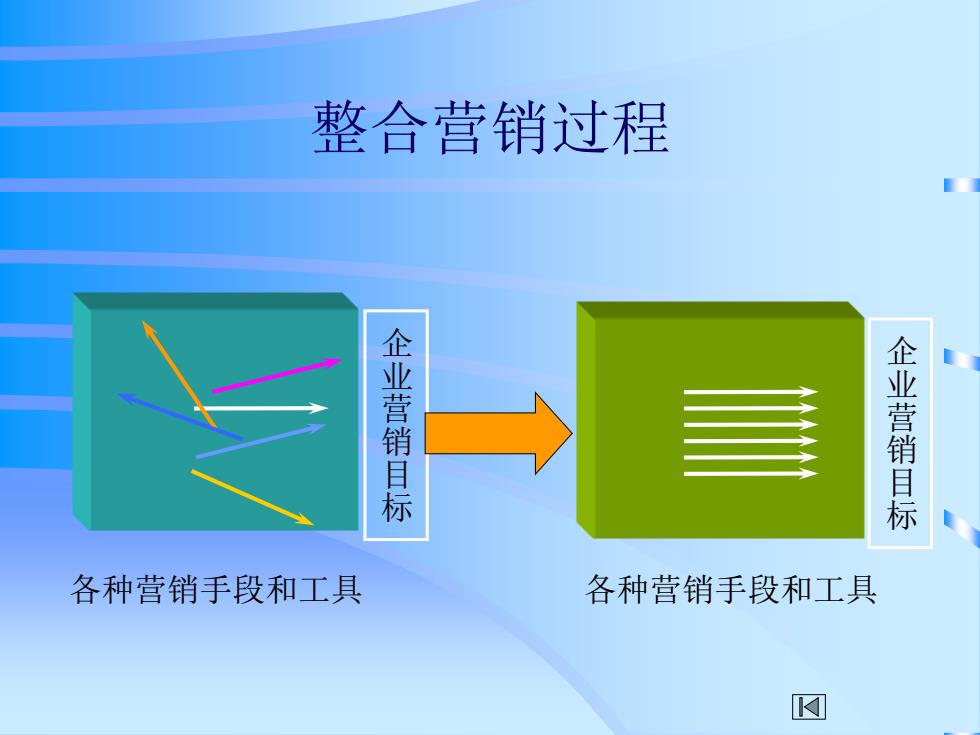 整合营销过程

企业营销目标

企业营销目标

各种营销手段和工具

各种营销手段和工具